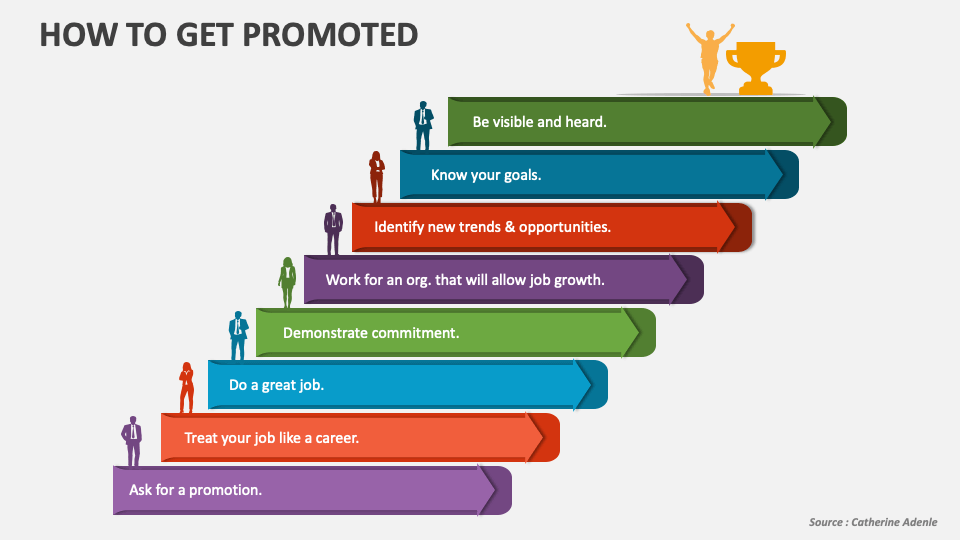 HOW TO GET PROMOTED

Be visible and heard.

Know your goals.

Identify new trends & opportunities.

Work for an org. that will allow job growth.

Demonstrate commitment.

Do a great job.

Treat your job like a career.

Ask for a promotion.

Source : Catherine Adenle